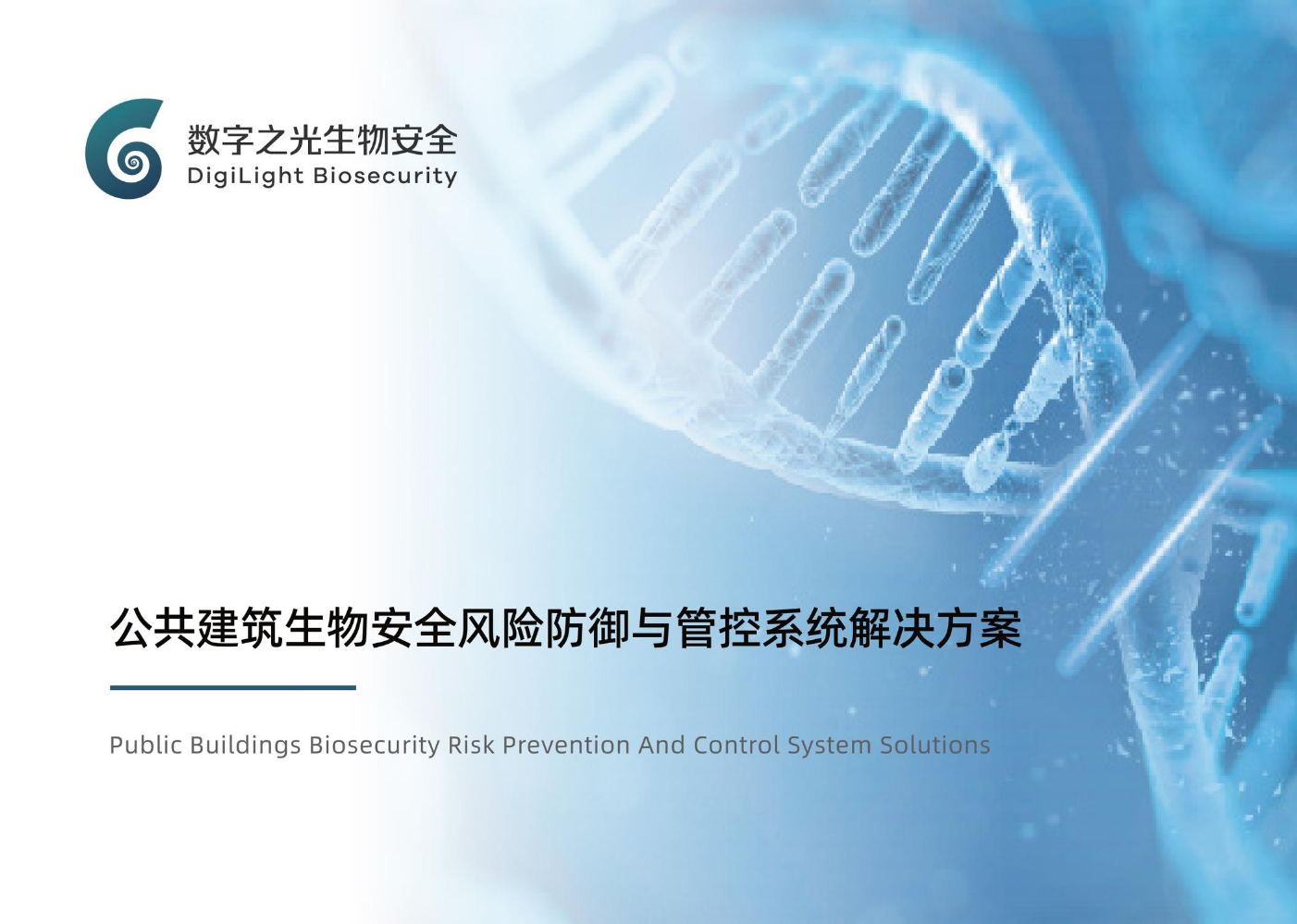 数字之光生物安全
DigiLight Biosecurity

公共建筑生物安全风险防御与管控系统解决方案

Public Buildings Biosecurity Risk Prevention And Control System Solutions